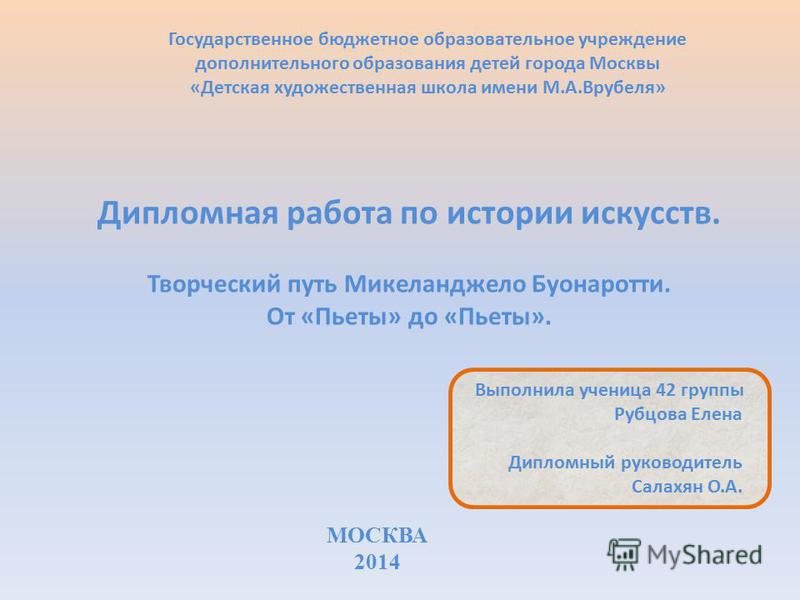 Государственное бюджетное образовательное учреждение дополнительного образования детей города Москвы «Детская художественная школа имени М.А.Врубеля»

Дипломная работа по истории искусств.

Творческий путь Микеланджело Буонаротти.
От «Пьеты» до «Пьеты».

Выполнила ученица 42 группы
Рубцова Елена

Дипломный руководитель
Салахян О.А.

МОСКВА
2014

MyShared